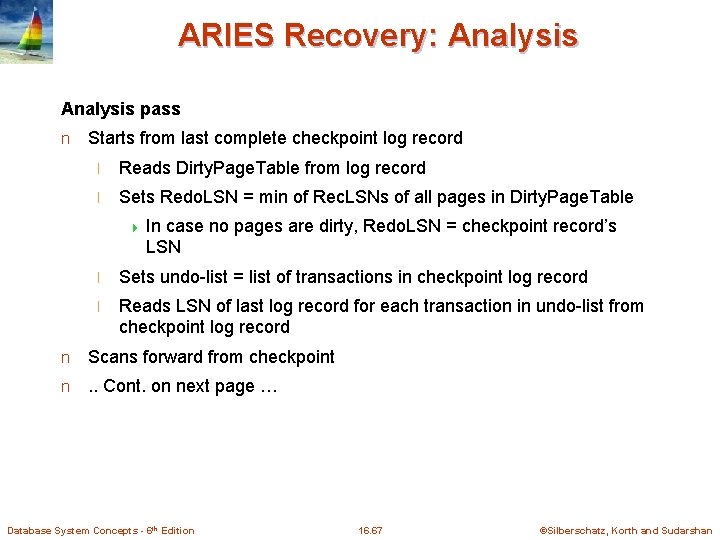 ARIES Recovery: Analysis

Analysis pass

n Starts from last complete checkpoint log record

l Reads DirtyPageTable from log record

l Sets RedoLSN = min of RecLSNs of all pages in DirtyPageTable

In case no pages are dirty, RedoLSN = checkpoint record's LSN

l Sets undo-list = list of transactions in checkpoint log record

l Reads LSN of last log record for each transaction in undo-list from checkpoint log record

n Scans forward from checkpoint

n .. Cont. on next page …

Database System Concepts - 6th Edition

16.67

©Silberschatz, Korth and Sudarshan